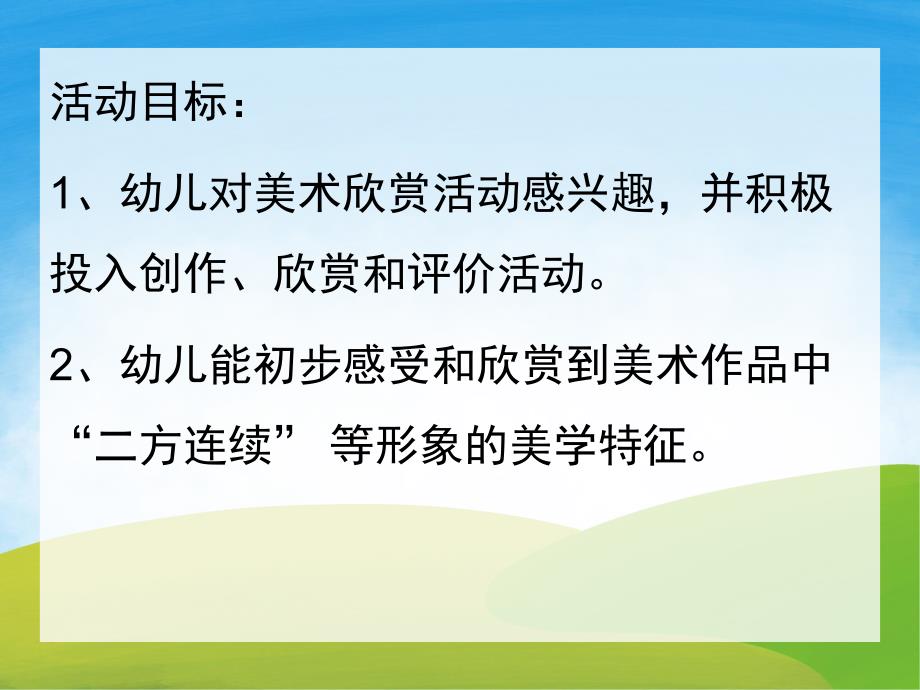 活动目标：

1、幼儿对美术欣赏活动感兴趣，并积极投入创作、欣赏和评价活动。

2、幼儿能初步感受和欣赏到美术作品中“二方连续” 等形象的美学特征。